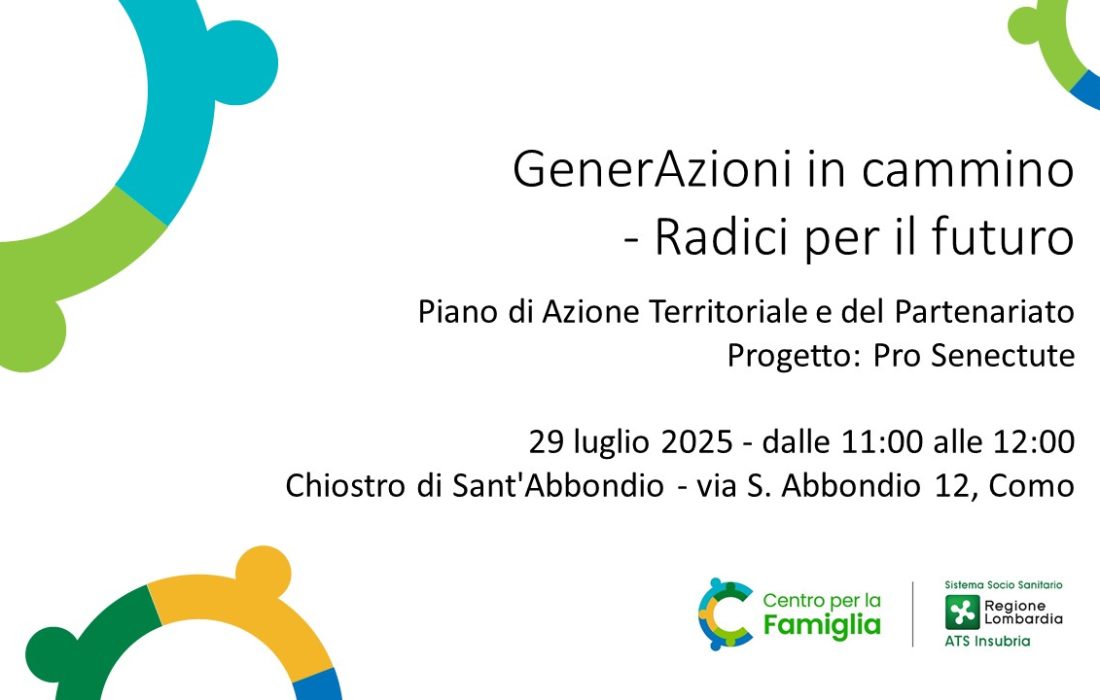 GenerAzioni in cammino - Radici per il futuro

Piano di Azione Territoriale e del Partenariato
Progetto: Pro Senectute

29 luglio 2025 - dalle 11:00 alle 12:00
Chiostro di Sant'Abbondio - via S. Abbondio 12, Como

Centro per la Famiglia

Sistema Socio Sanitario
Regione Lombardia
ATS Insubria